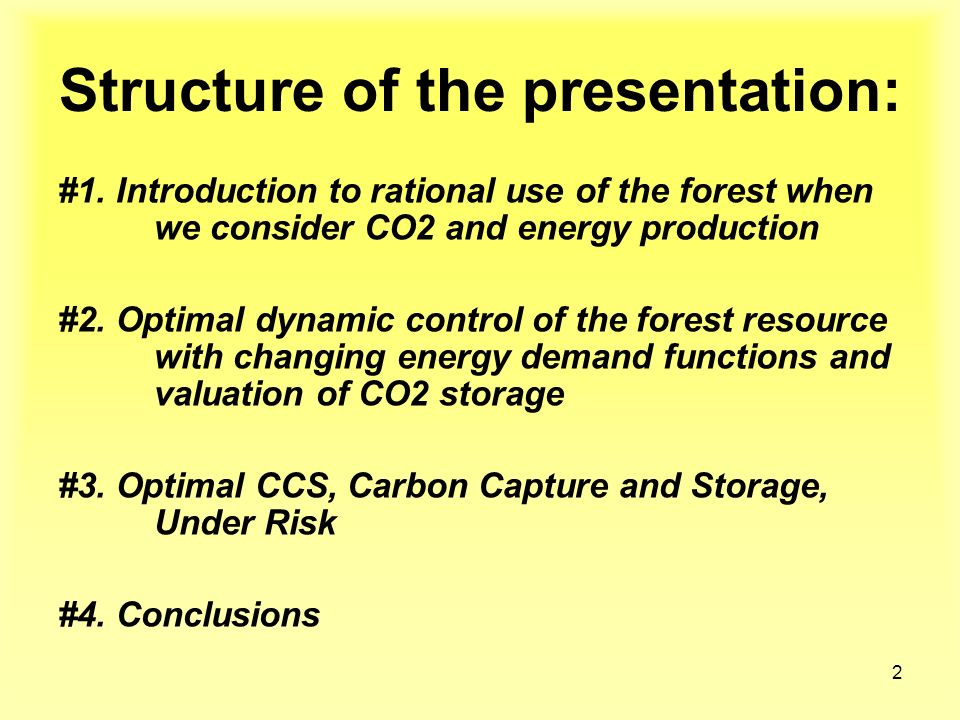 Structure of the presentation:

#1. Introduction to rational use of the forest when we consider CO2 and energy production

#2. Optimal dynamic control of the forest resource with changing energy demand functions and valuation of CO2 storage

#3. Optimal CCS, Carbon Capture and Storage, Under Risk

#4. Conclusions

2